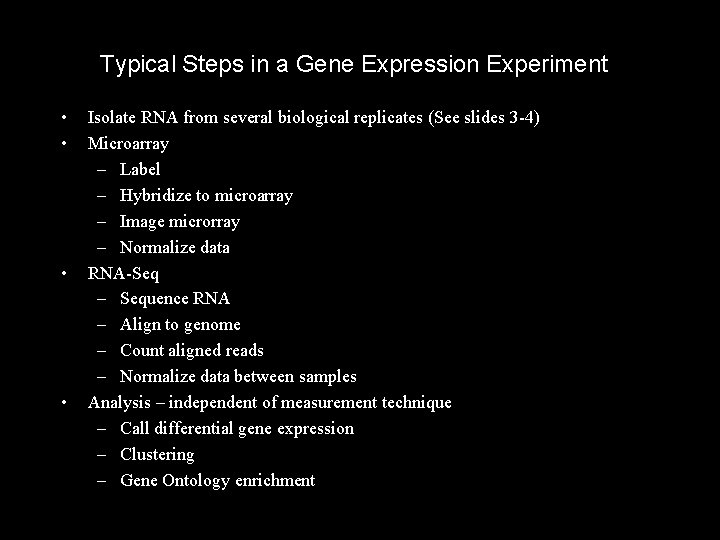 Typical Steps in a Gene Expression Experiment

• Isolate RNA from several biological replicates (See slides 3-4)
• Microarray
– Label
– Hybridize to microarray
– Image microrray
– Normalize data
• RNA-Seq
– Sequence RNA
– Align to genome
– Count aligned reads
– Normalize data between samples
• Analysis – independent of measurement technique
– Call differential gene expression
– Clustering
– Gene Ontology enrichment